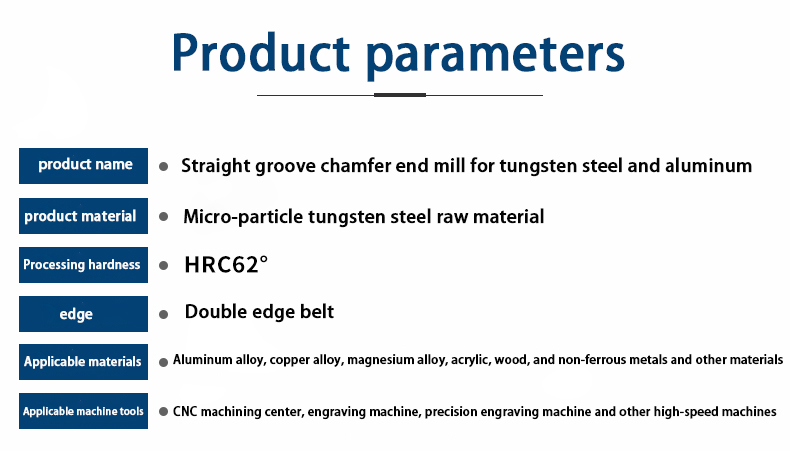 Product parameters

product name
• Straight groove chamfer end mill for tungsten steel and aluminum

product material
• Micro-particle tungsten steel raw material

Processing hardness
• HRC62°

edge
• Double edge belt

Applicable materials
• Aluminum alloy, copper alloy, magnesium alloy, acrylic, wood, and non-ferrous metals and other materials

Applicable machine tools
• CNC machining center, engraving machine, precision engraving machine and other high-speed machines